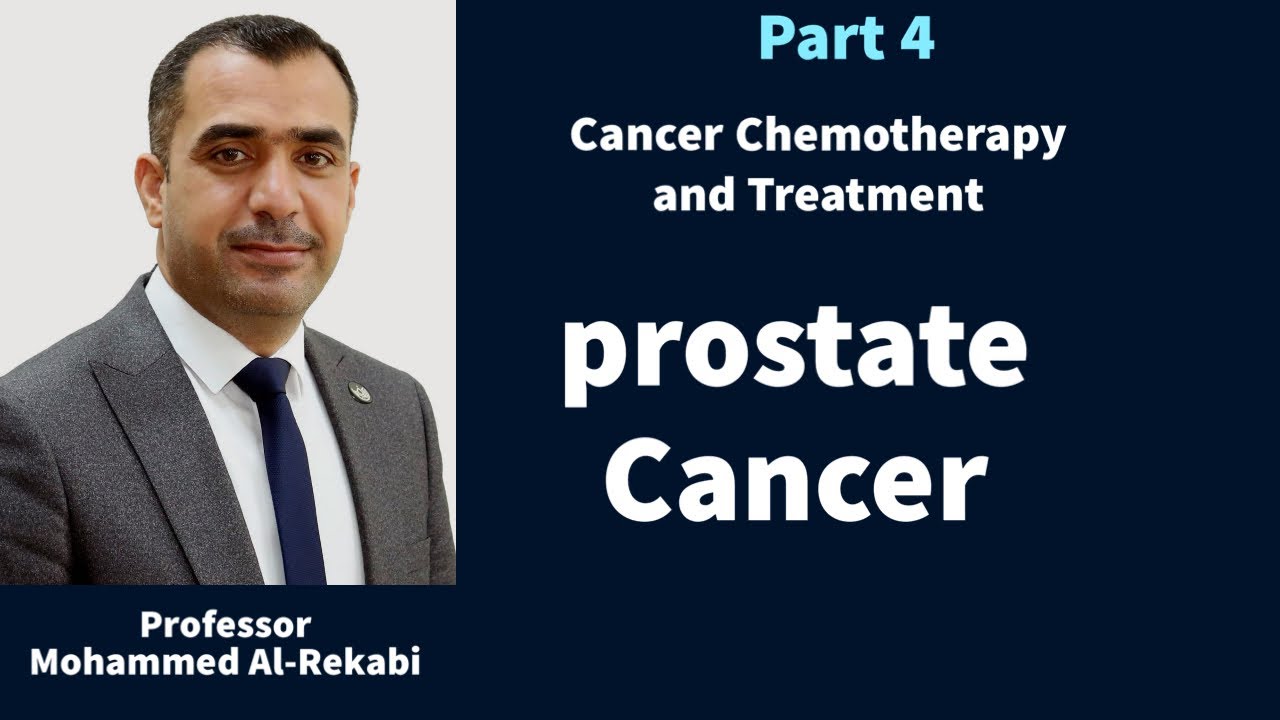 Part 4

Cancer Chemotherapy and Treatment

prostate Cancer

Professor
Mohammed Al-Rekabi